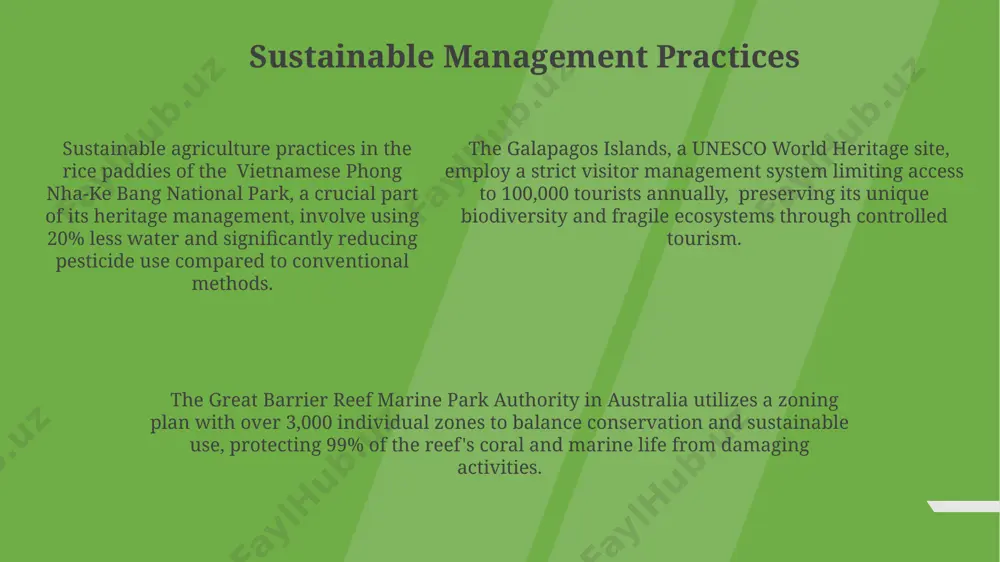 Sustainable Management Practices

Sustainable agriculture practices in the rice paddies of the Vietnamese Phong Nha-Ke Bang National Park, a crucial part of its heritage management, involve using 20% less water and significantly reducing pesticide use compared to conventional methods.

The Galapagos Islands, a UNESCO World Heritage site, employ a strict visitor management system limiting access to 100,000 tourists annually, preserving its unique biodiversity and fragile ecosystems through controlled tourism.

The Great Barrier Reef Marine Park Authority in Australia utilizes a zoning plan with over 3,000 individual zones to balance conservation and sustainable use, protecting 99% of the reef's coral and marine life from damaging activities.

FaylHub.uz